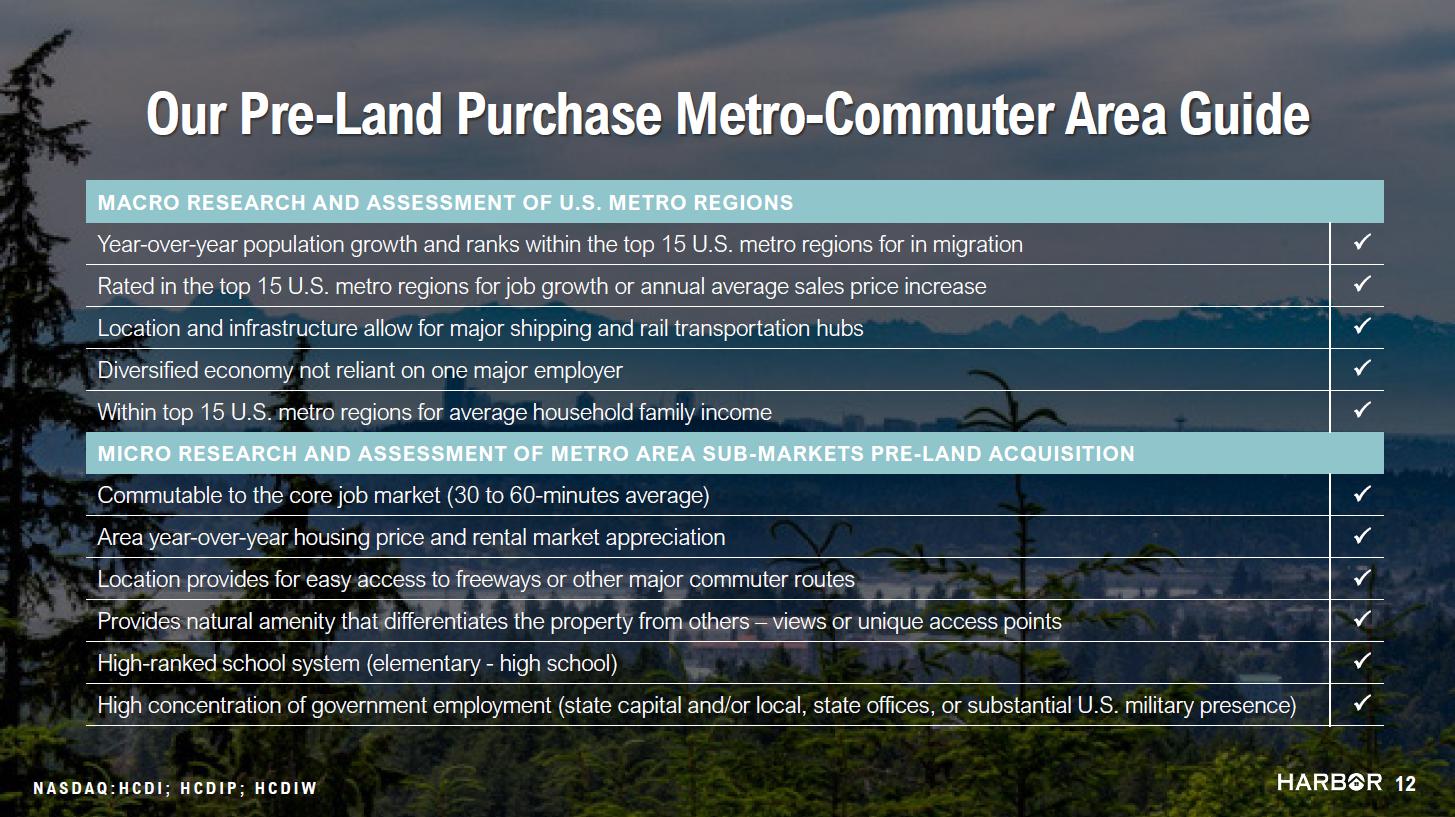 Our Pre-Land Purchase Metro-Commuter Area Guide

| MACRO RESEARCH AND ASSESSMENT OF U.S. METRO REGIONS | |
|---|---|
| Year-over-year population growth and ranks within the top 15 U.S. metro regions for in migration | ✓ |
| Rated in the top 15 U.S. metro regions for job growth or annual average sales price increase | ✓ |
| Location and infrastructure allow for major shipping and rail transportation hubs | ✓ |
| Diversified economy not reliant on one major employer | ✓ |
| Within top 15 U.S. metro regions for average household family income | ✓ |
| MICRO RESEARCH AND ASSESSMENT OF METRO AREA SUB-MARKETS PRE-LAND ACQUISITION | |
| Commutable to the core job market (30 to 60-minutes average) | ✓ |
| Area year-over-year housing price and rental market appreciation | ✓ |
| Location provides for easy access to freeways or other major commuter routes | ✓ |
| Provides natural amenity that differentiates the property from others – views or unique access points | ✓ |
| High-ranked school system (elementary - high school) | ✓ |
| High concentration of government employment (state capital and/or local, state offices, or substantial U.S. military presence) | ✓ |

NASDAQ:HCDI; HCDIP; HCDIW

HARBOR 12